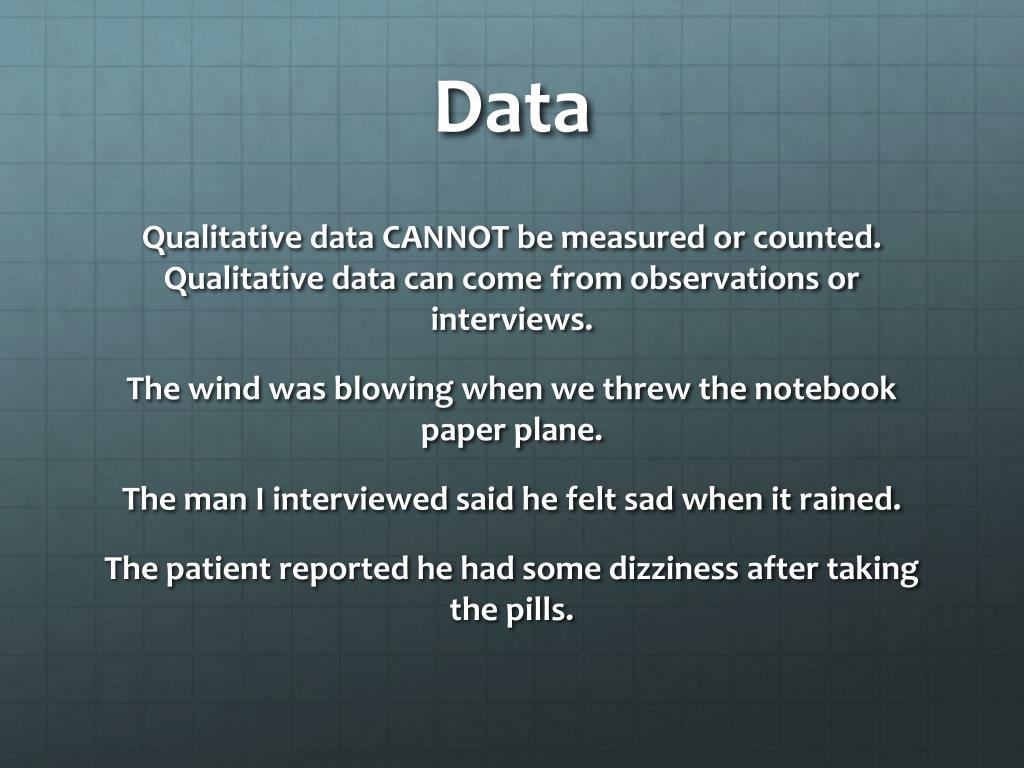 Data

Qualitative data CANNOT be measured or counted. Qualitative data can come from observations or interviews.

The wind was blowing when we threw the notebook paper plane.

The man I interviewed said he felt sad when it rained.

The patient reported he had some dizziness after taking the pills.